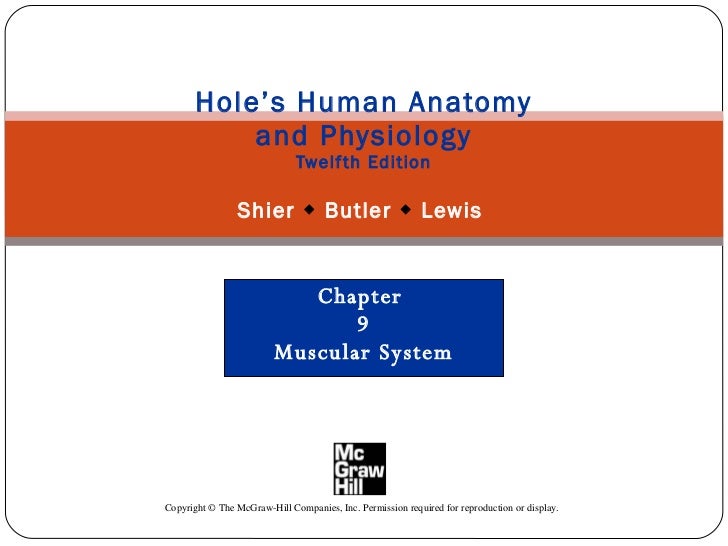 Hole's Human Anatomy and Physiology
Twelfth Edition

Shier ◆ Butler ◆ Lewis

Chapter
9
Muscular System

Mc
Graw
Hill

Copyright © The McGraw-Hill Companies, Inc. Permission required for reproduction or display.